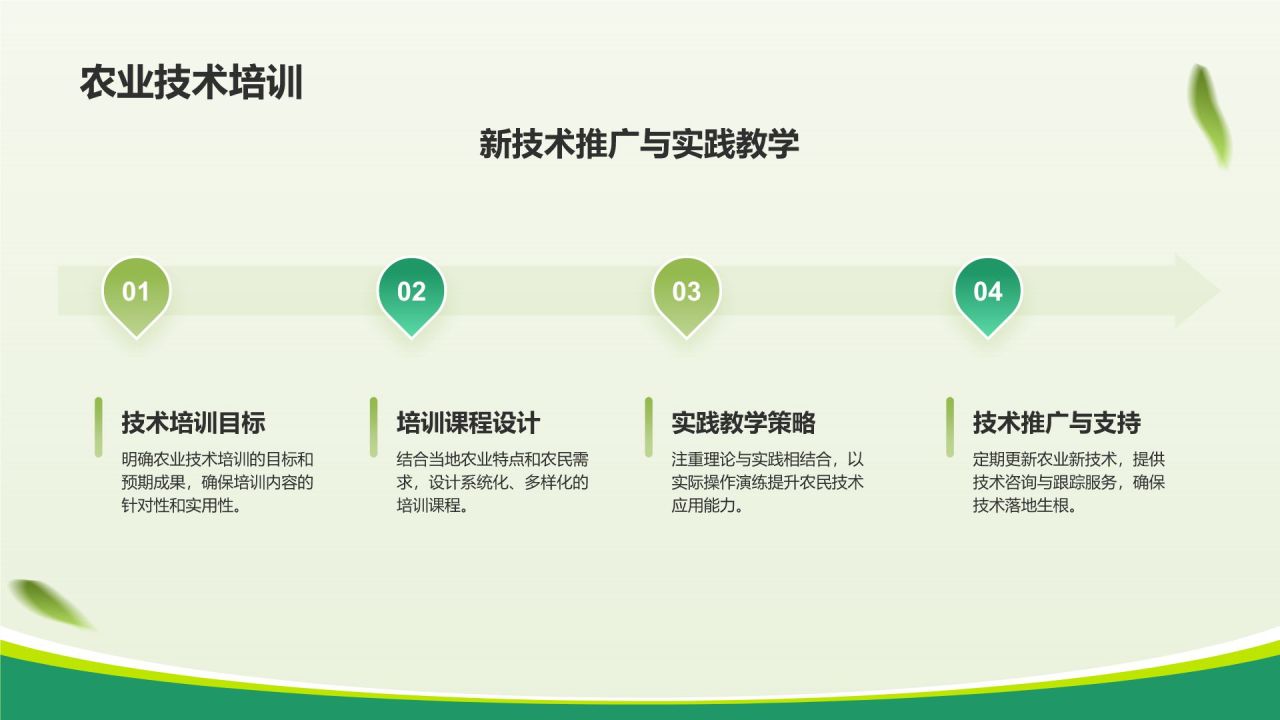 农业技术培训

新技术推广与实践教学

01

02

03

04

技术培训目标

明确农业技术培训的目标和预期成果，确保培训内容的针对性和实用性。

培训课程设计

结合当地农业特点和农民需求，设计系统化、多样化的培训课程。

实践教学策略

注重理论与实践相结合，以实际操作演练提升农民技术应用能力。

技术推广与支持

定期更新农业新技术，提供技术咨询与跟踪服务，确保技术落地生根。